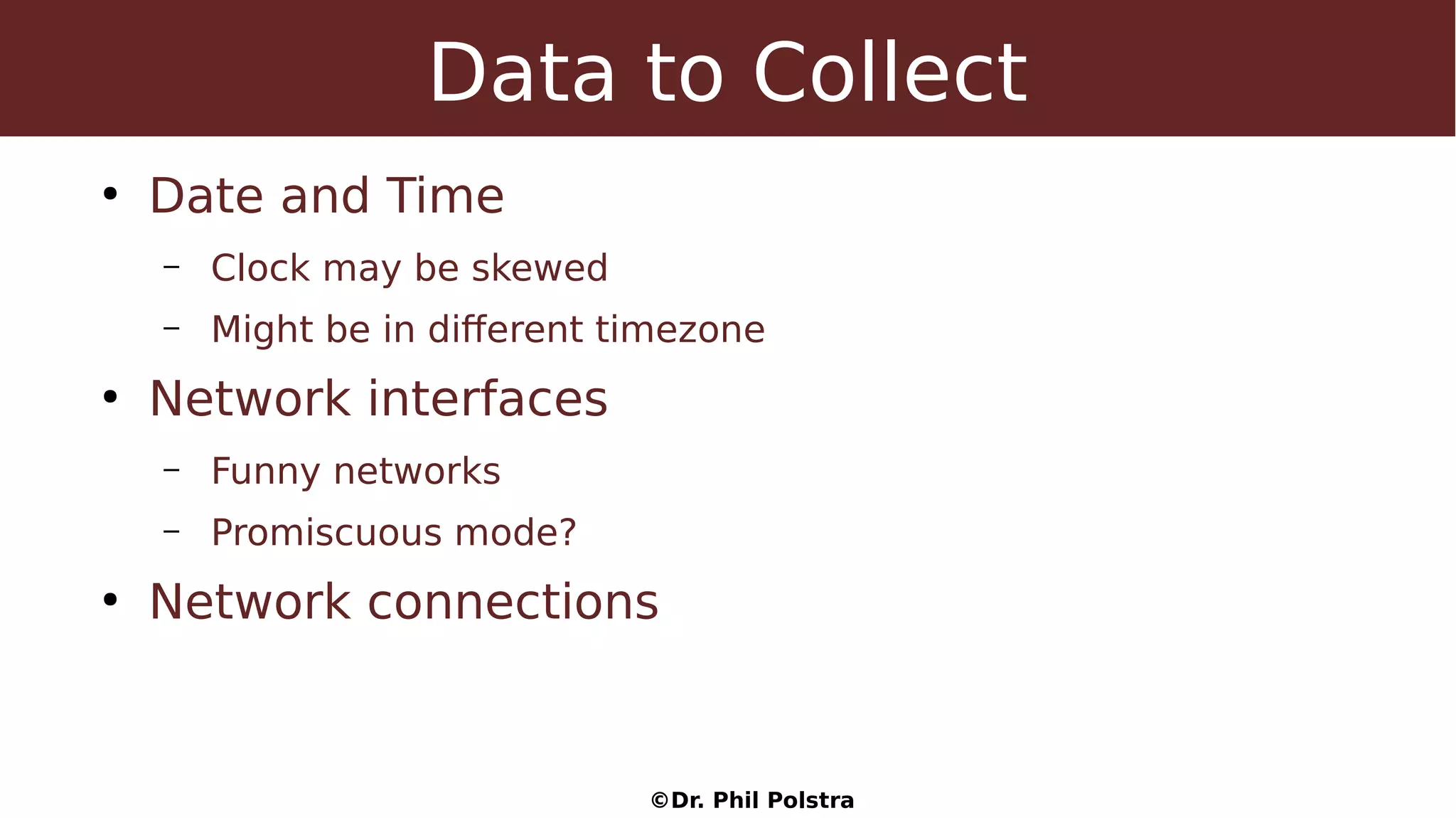 Data to Collect

• Date and Time
– Clock may be skewed
– Might be in different timezone
• Network interfaces
– Funny networks
– Promiscuous mode?
• Network connections

©Dr. Phil Polstra